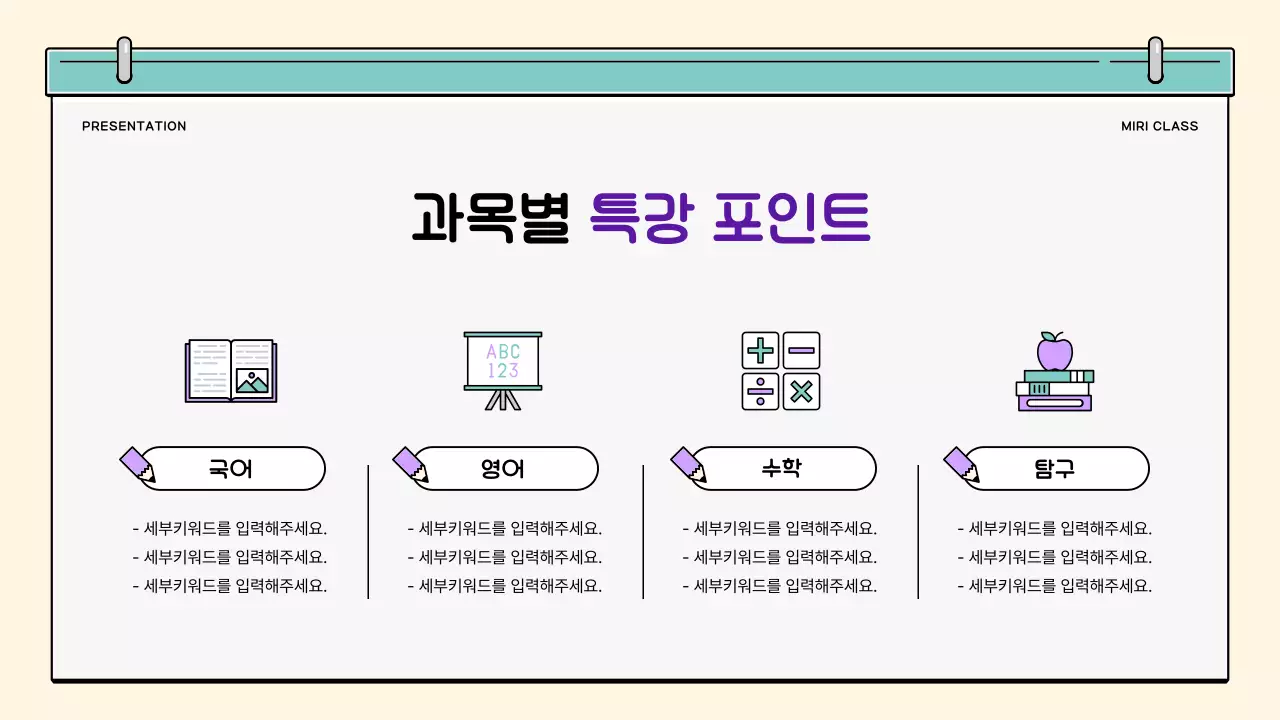 PRESENTATION

MIRI CLASS

과목별 특강 포인트

ABC
123

국어

- 세부키워드를 입력해주세요.
- 세부키워드를 입력해주세요.
- 세부키워드를 입력해주세요.

영어

- 세부키워드를 입력해주세요.
- 세부키워드를 입력해주세요.
- 세부키워드를 입력해주세요.

수학

- 세부키워드를 입력해주세요.
- 세부키워드를 입력해주세요.
- 세부키워드를 입력해주세요.

탐구

- 세부키워드를 입력해주세요.
- 세부키워드를 입력해주세요.
- 세부키워드를 입력해주세요.